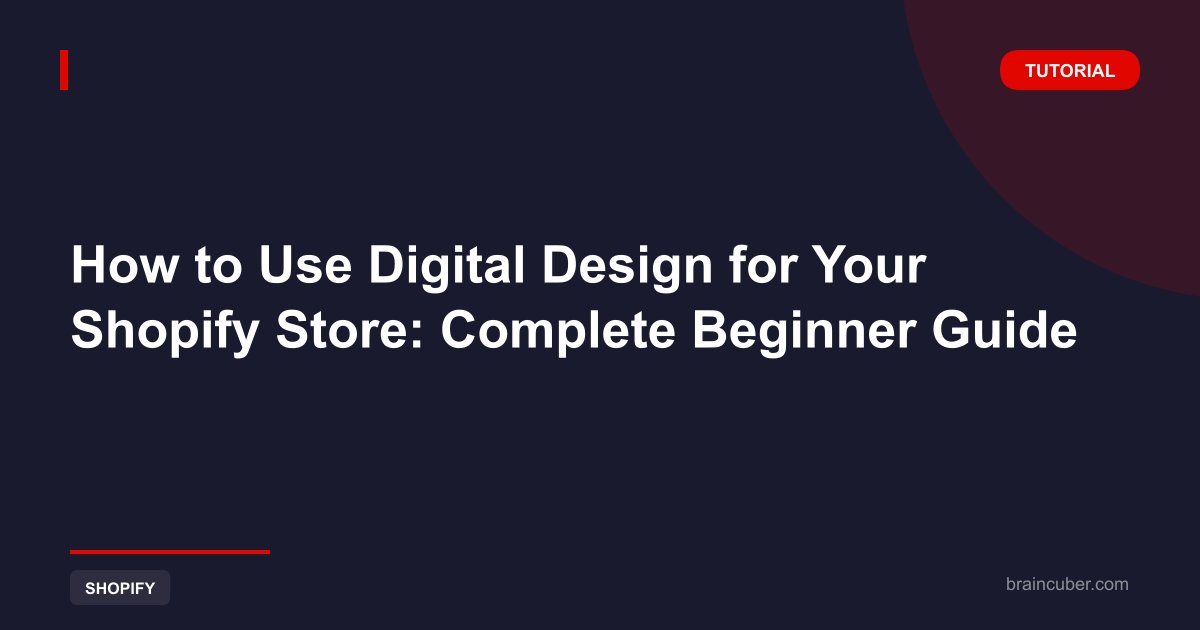 TUTORIAL

How to Use Digital Design for Your Shopify Store: Complete Beginner Guide

SHOPIFY

braincuber.com